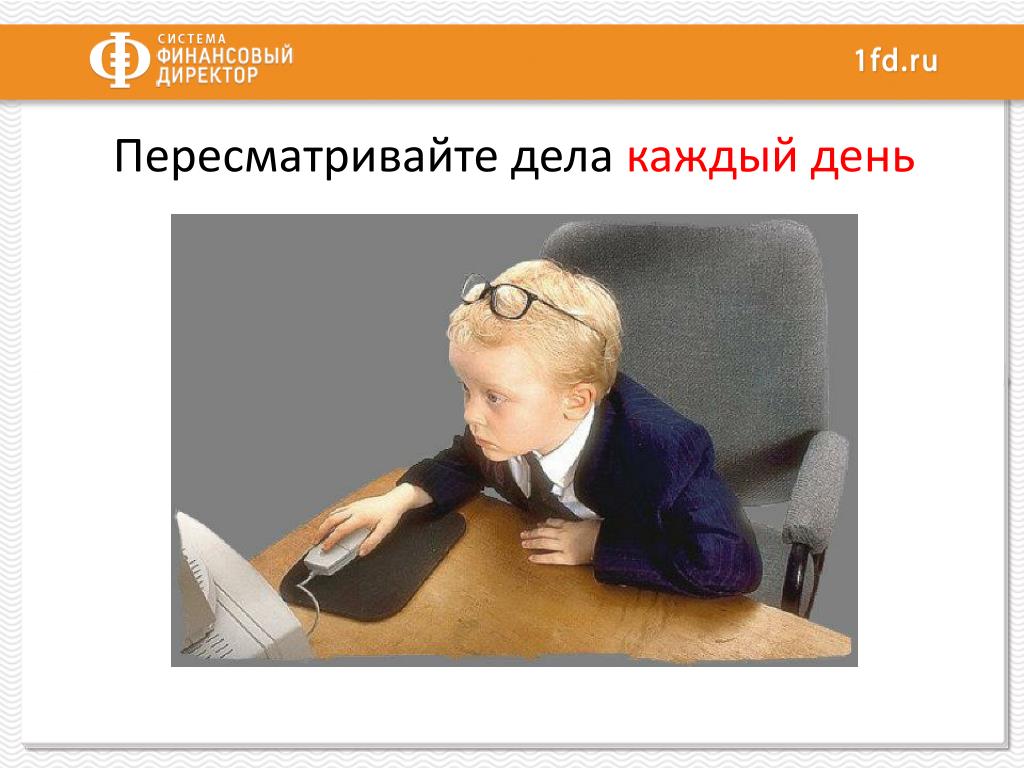 СИСТЕМА ФИНАНСОВЫЙ ДИРЕКТОР

1fd.ru

Пересматривайте дела каждый день